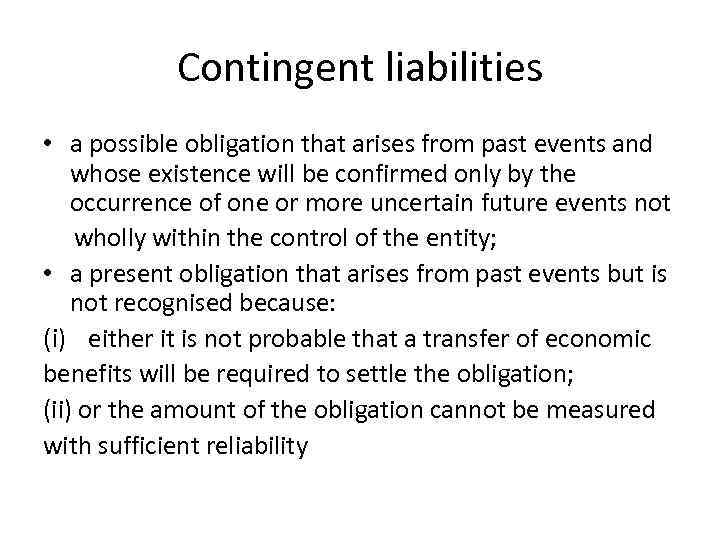 Contingent liabilities

• a possible obligation that arises from past events and whose existence will be confirmed only by the occurrence of one or more uncertain future events not wholly within the control of the entity;
• a present obligation that arises from past events but is not recognised because:

(i) either it is not probable that a transfer of economic benefits will be required to settle the obligation;

(ii) or the amount of the obligation cannot be measured with sufficient reliability